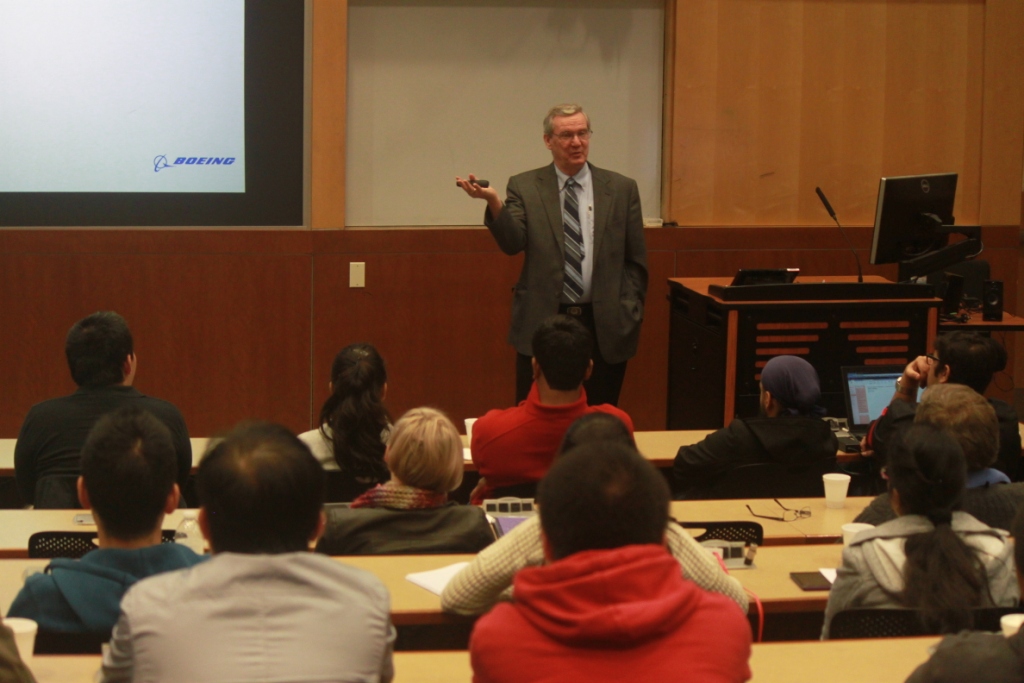 BOEING